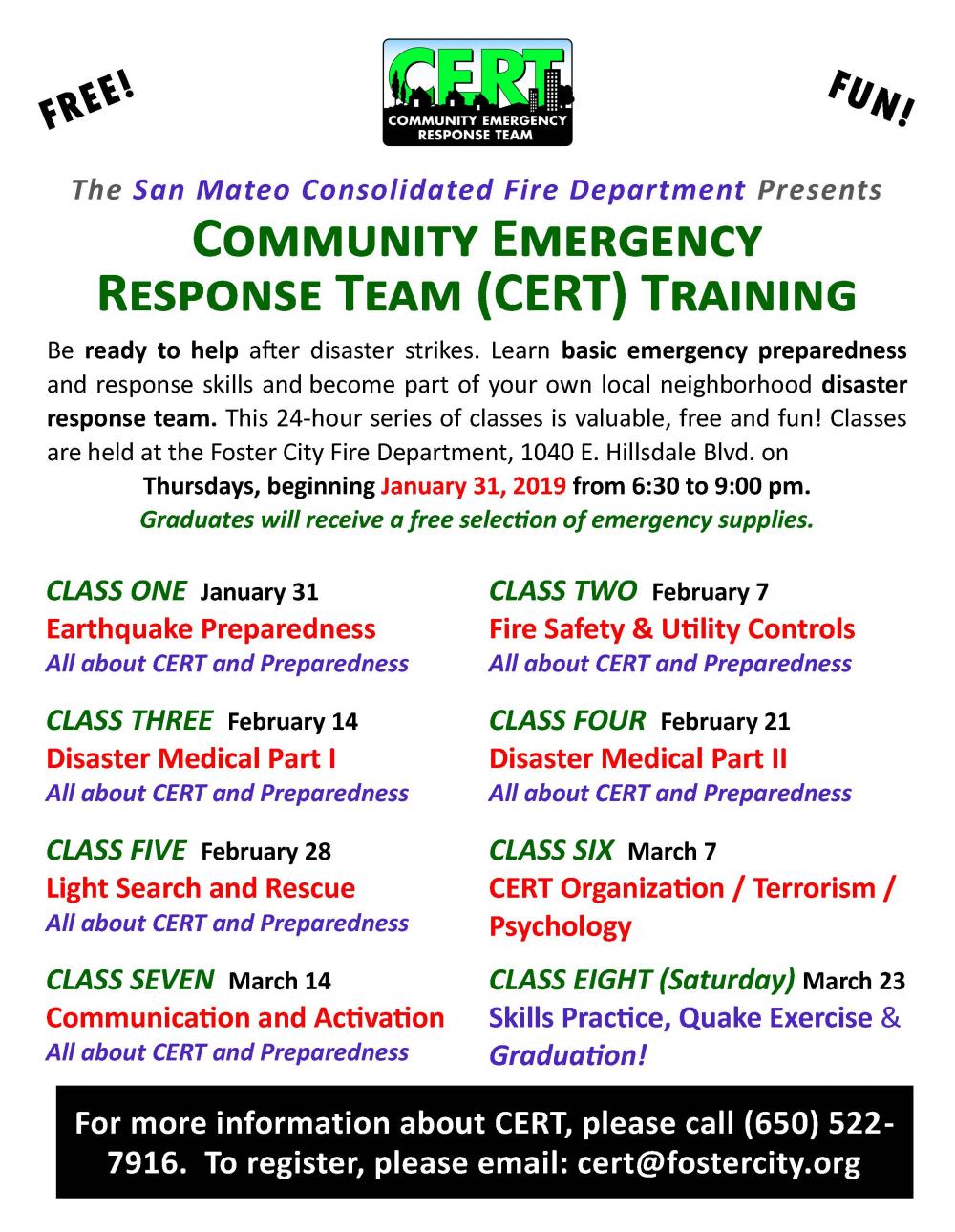 FREE!

CERT
COMMUNITY EMERGENCY RESPONSE TEAM

FUN!

The San Mateo Consolidated Fire Department Presents

COMMUNITY EMERGENCY RESPONSE TEAM (CERT) TRAINING

Be ready to help after disaster strikes. Learn basic emergency preparedness and response skills and become part of your own local neighborhood disaster response team. This 24-hour series of classes is valuable, free and fun! Classes are held at the Foster City Fire Department, 1040 E. Hillsdale Blvd. on

Thursdays, beginning January 31, 2019 from 6:30 to 9:00 pm.

Graduates will receive a free selection of emergency supplies.

CLASS ONE January 31
Earthquake Preparedness
All about CERT and Preparedness

CLASS THREE February 14
Disaster Medical Part I
All about CERT and Preparedness

CLASS FIVE February 28
Light Search and Rescue
All about CERT and Preparedness

CLASS SEVEN March 14
Communication and Activation
All about CERT and Preparedness

CLASS TWO February 7
Fire Safety & Utility Controls
All about CERT and Preparedness

CLASS FOUR February 21
Disaster Medical Part II
All about CERT and Preparedness

CLASS SIX March 7
CERT Organization / Terrorism / Psychology

CLASS EIGHT (Saturday) March 23
Skills Practice, Quake Exercise & Graduation!

For more information about CERT, please call (650) 522-7916. To register, please email: cert@fostercity.org